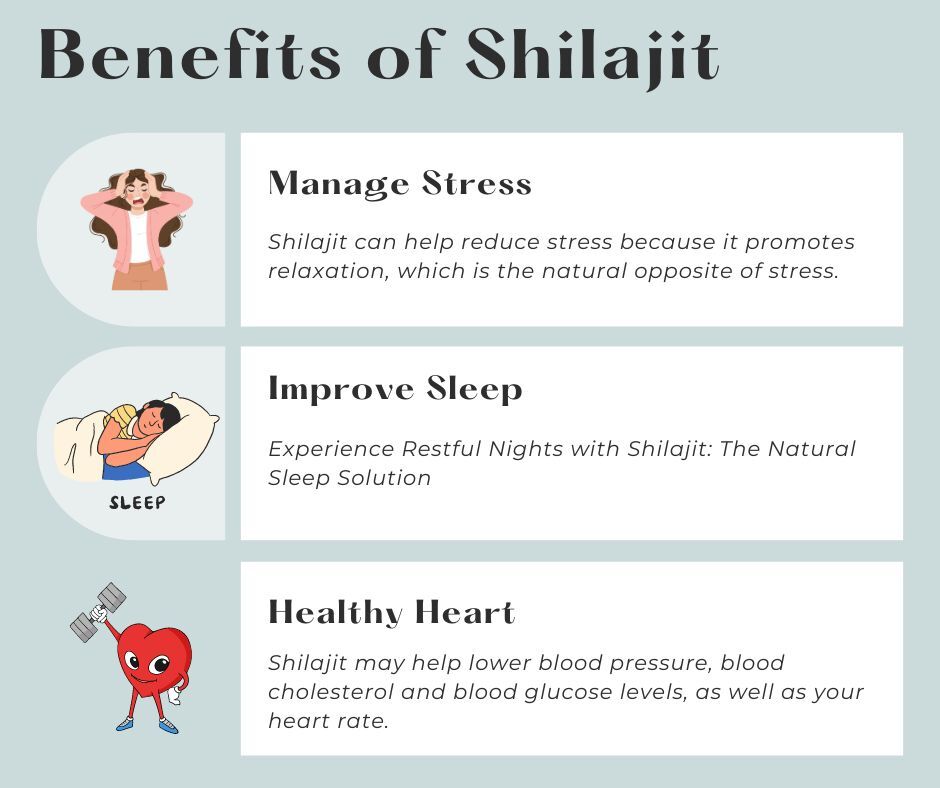 Benefits of Shilajit

Manage Stress

Shilajit can help reduce stress because it promotes relaxation, which is the natural opposite of stress.

SLEEP

Improve Sleep

Experience Restful Nights with Shilajit: The Natural Sleep Solution

Healthy Heart

Shilajit may help lower blood pressure, blood cholesterol and blood glucose levels, as well as your heart rate.